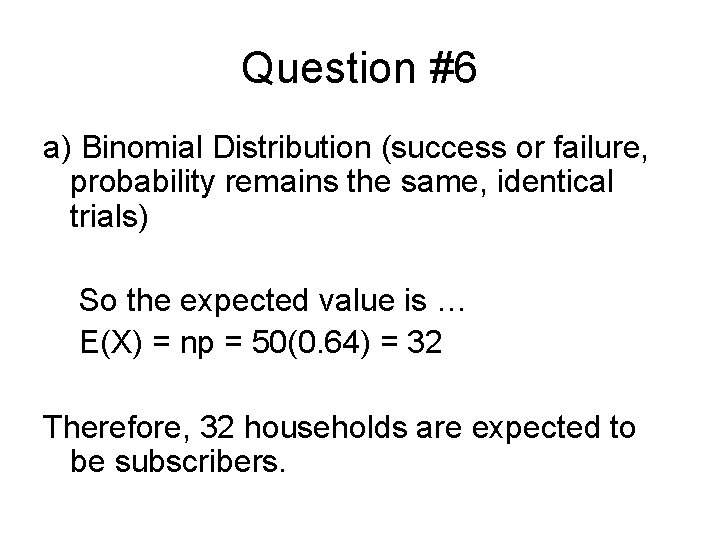 Question #6

a) Binomial Distribution (success or failure, probability remains the same, identical trials)

So the expected value is …
$E(X) = np = 50(0.64) = 32$

Therefore, 32 households are expected to be subscribers.